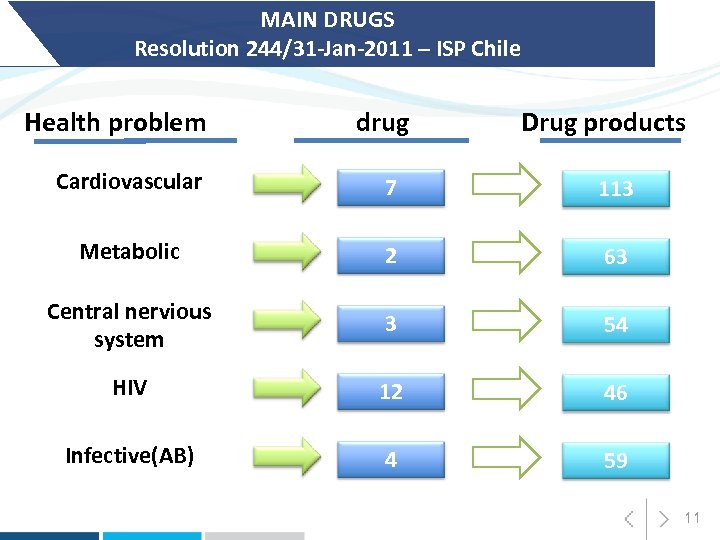 MAIN DRUGS
Resolution 244/31-Jan-2011 – ISP Chile

| Health problem | drug | Drug products |
|---|---|---|
| Cardiovascular | 7 | 113 |
| Metabolic | 2 | 63 |
| Central nervious system | 3 | 54 |
| HIV | 12 | 46 |
| Infective(AB) | 4 | 59 |

11